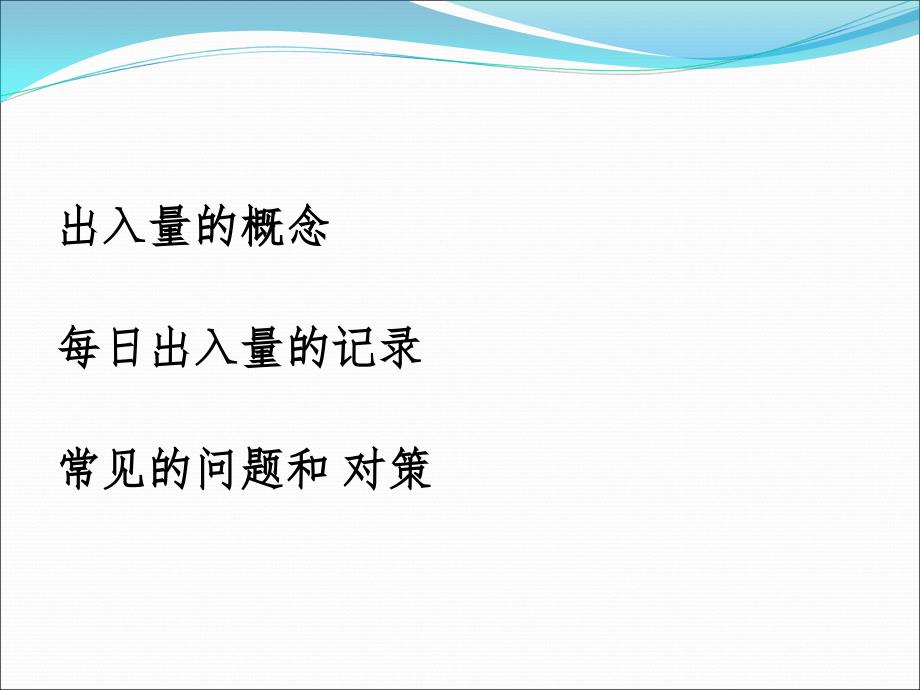 出入量的概念

每日出入量的记录

常见的问题和 对策